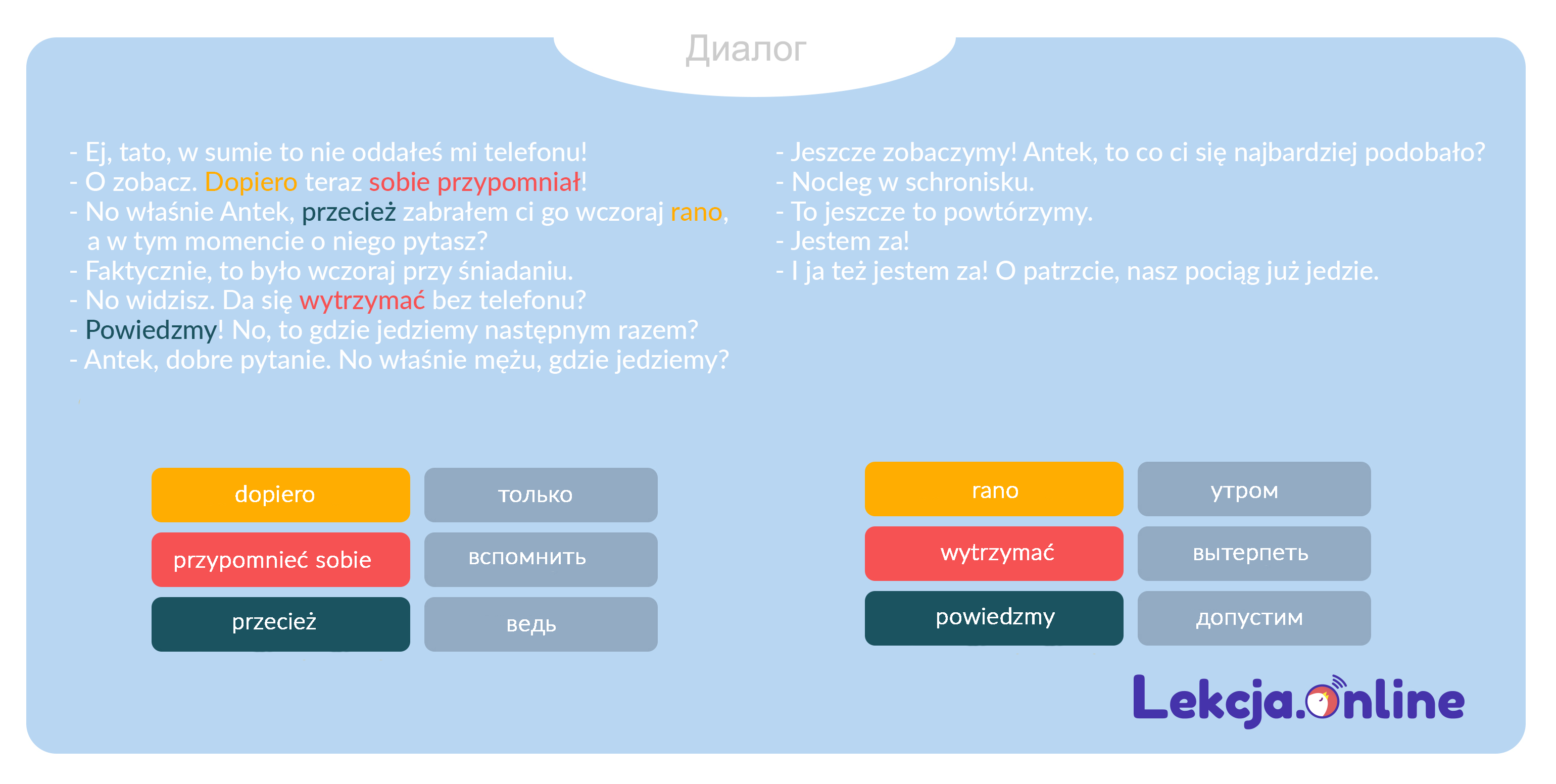 Диалог

- Ej, tato, w sumie to nie oddałeś mi telefonu!
- O zobacz. Dopiero teraz sobie przypomniał!
- No właśnie Antek, przecież zabrałem ci go wczoraj rano, a w tym momencie o niego pytasz?
- Faktycznie, to było wczoraj przy śniadaniu.
- No widzisz. Da się wytrzymać bez telefonu?
- Powiedzmy! No, to gdzie jedziemy następnym razem?
- Antek, dobre pytanie. No właśnie mężu, gdzie jedziemy?

- Jeszcze zobaczymy! Antek, to co ci się najbardziej podobało?
- Nocleg w schronisku.
- To jeszcze to powtórzymy.
- Jestem za!
- I ja też jestem za! O patrzcie, nasz pociąg już jedzie.

| dopiero | только |
|---|---|
| przypomnieć sobie | вспомнить |
| przecież | ведь |

| rano | утром |
|---|---|
| wytrzymać | вытерпеть |
| powiedzmy | допустим |

Lekcja.online